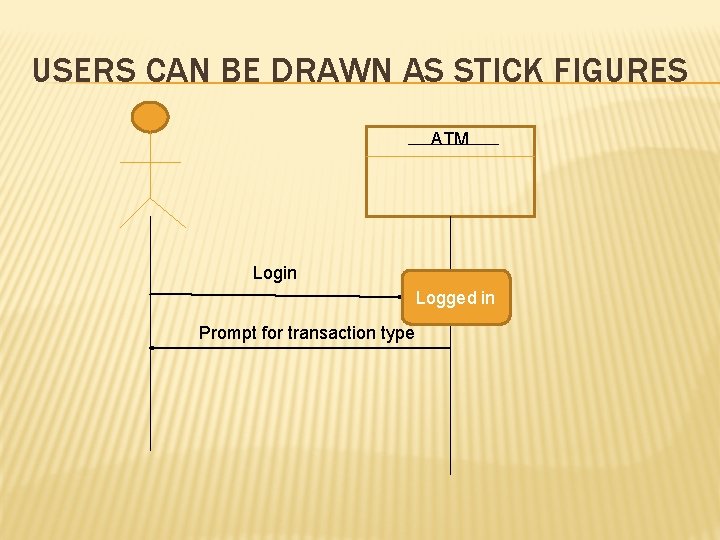 USERS CAN BE DRAWN AS STICK FIGURES

ATM

Login

Logged in

Prompt for transaction type